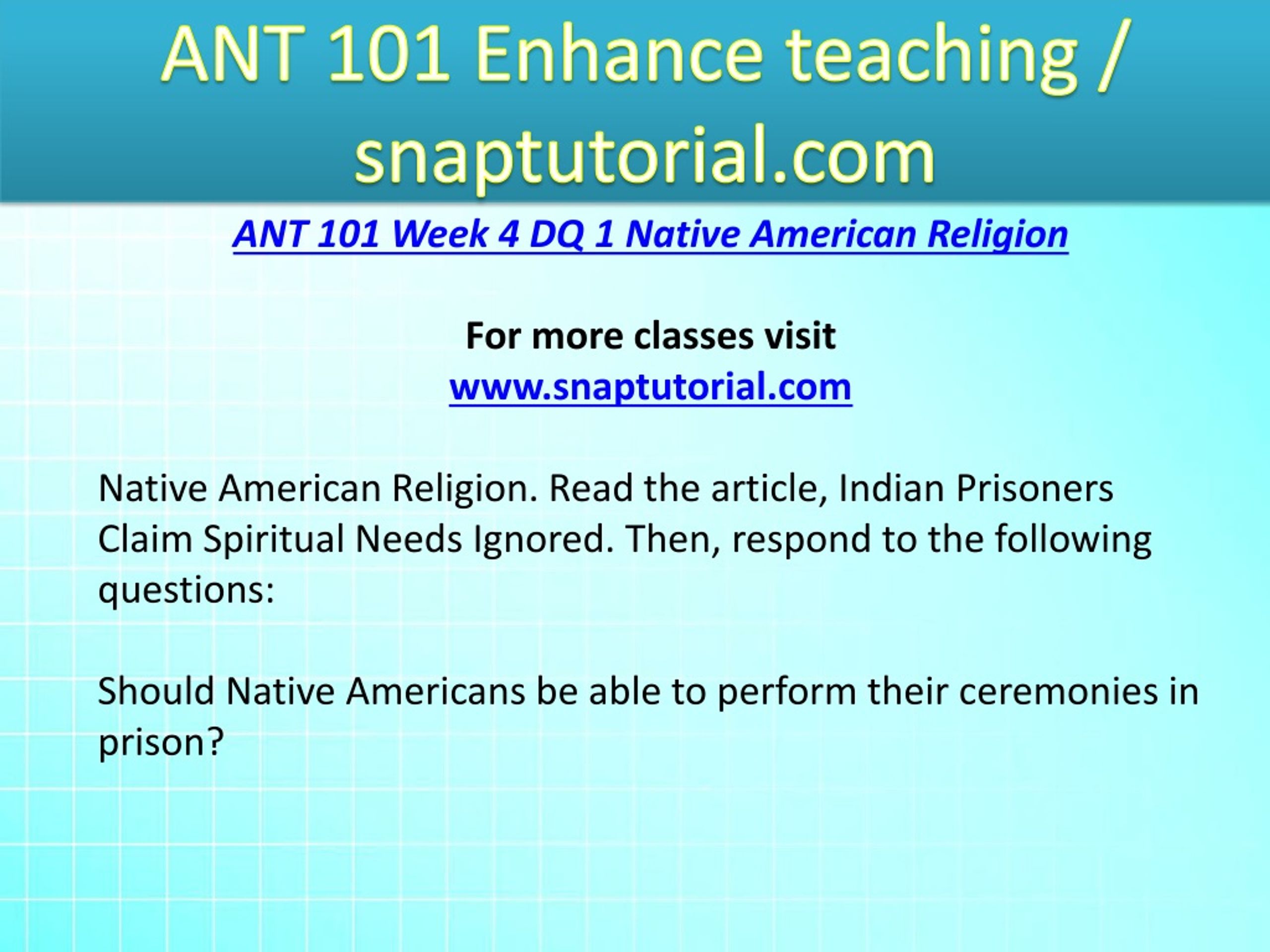 ANT 101 Enhance teaching / snaptutorial.com

ANT 101 Week 4 DQ 1 Native American Religion

For more classes visit
www.snaptutorial.com

Native American Religion. Read the article, Indian Prisoners Claim Spiritual Needs Ignored. Then, respond to the following questions:

Should Native Americans be able to perform their ceremonies in prison?